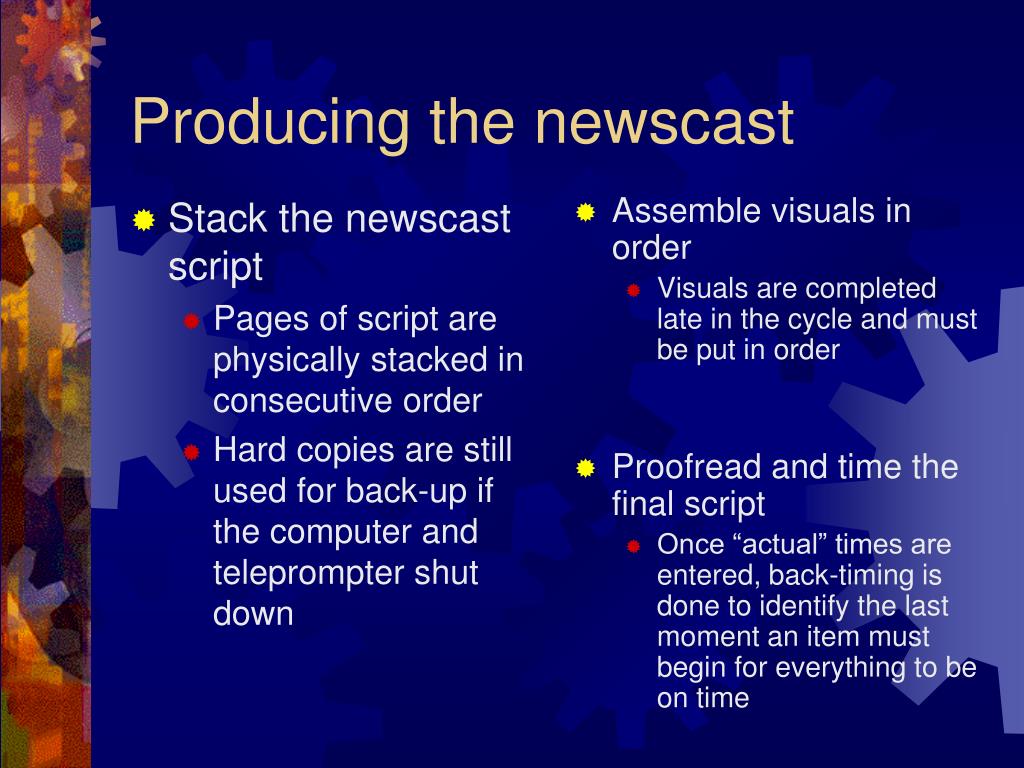 Producing the newscast

Stack the newscast script

Pages of script are physically stacked in consecutive order

Hard copies are still used for back-up if the computer and teleprompter shut down

Assemble visuals in order

Visuals are completed late in the cycle and must be put in order

Proofread and time the final script

Once “actual” times are entered, back-timing is done to identify the last moment an item must begin for everything to be on time